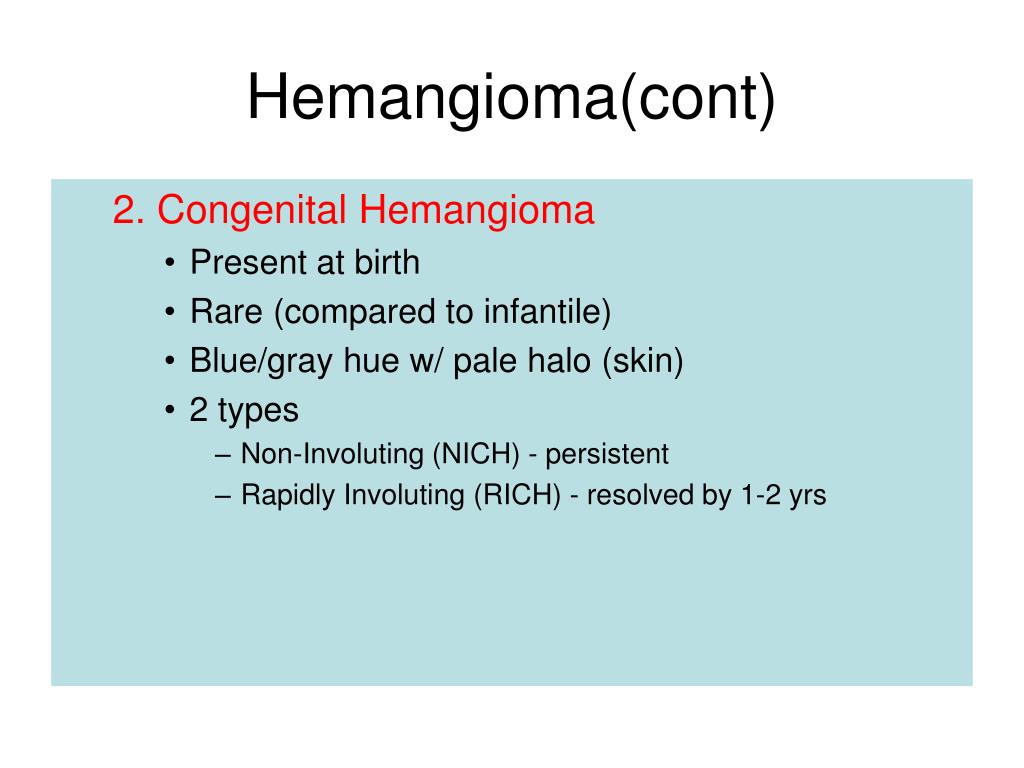 Hemangioma(cont)

2. Congenital Hemangioma

• Present at birth
• Rare (compared to infantile)
• Blue/gray hue w/ pale halo (skin)
• 2 types
  – Non-Involuting (NICH) - persistent
  – Rapidly Involuting (RICH) - resolved by 1-2 yrs